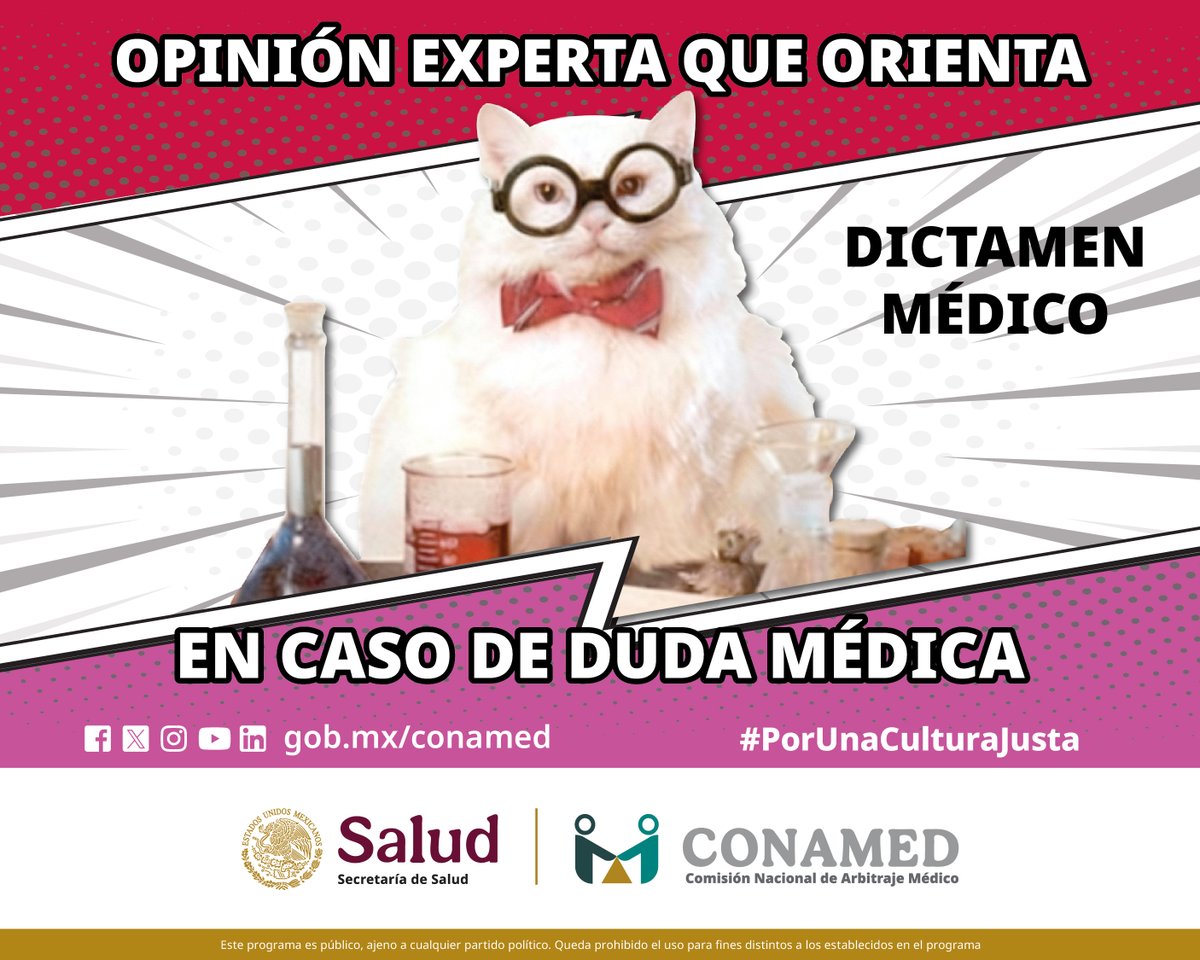 OPINIÓN EXPERTA QUE ORIENTA

DICTAMEN MÉDICO

EN CASO DE DUDA MÉDICA

gob.mx/conamed

#PorUnaCulturaJusta

ESTADOS UNIDOS MEXICANOS

Salud
Secretaría de Salud

CONAMED
Comisión Nacional de Arbitraje Médico

Este programa es público, ajeno a cualquier partido político. Queda prohibido el uso para fines distintos a los establecidos en el programa